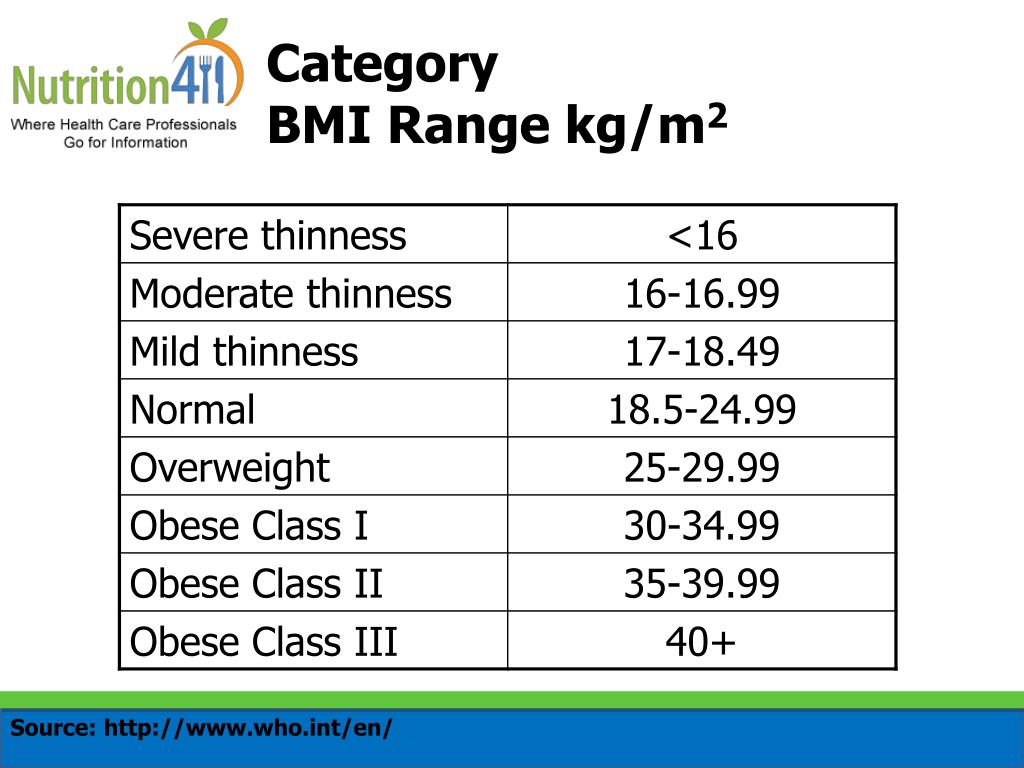 Nutrition411
Where Health Care Professionals Go for Information

Category
BMI Range kg/m$^2$

| Severe thinness | <16 |
|---|---|
| Moderate thinness | 16-16.99 |
| Mild thinness | 17-18.49 |
| Normal | 18.5-24.99 |
| Overweight | 25-29.99 |
| Obese Class I | 30-34.99 |
| Obese Class II | 35-39.99 |
| Obese Class III | 40+ |

Source: http://www.who.int/en/